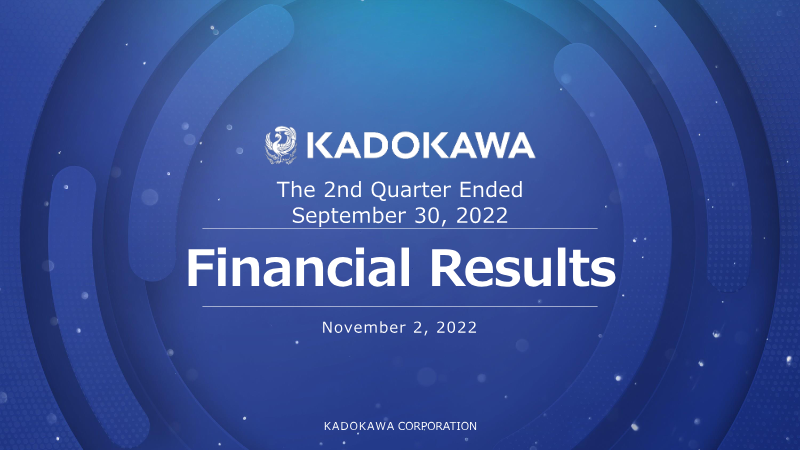 KADOKAWA

The 2nd Quarter Ended
September 30, 2022

Financial Results

November 2, 2022

KADOKAWA CORPORATION